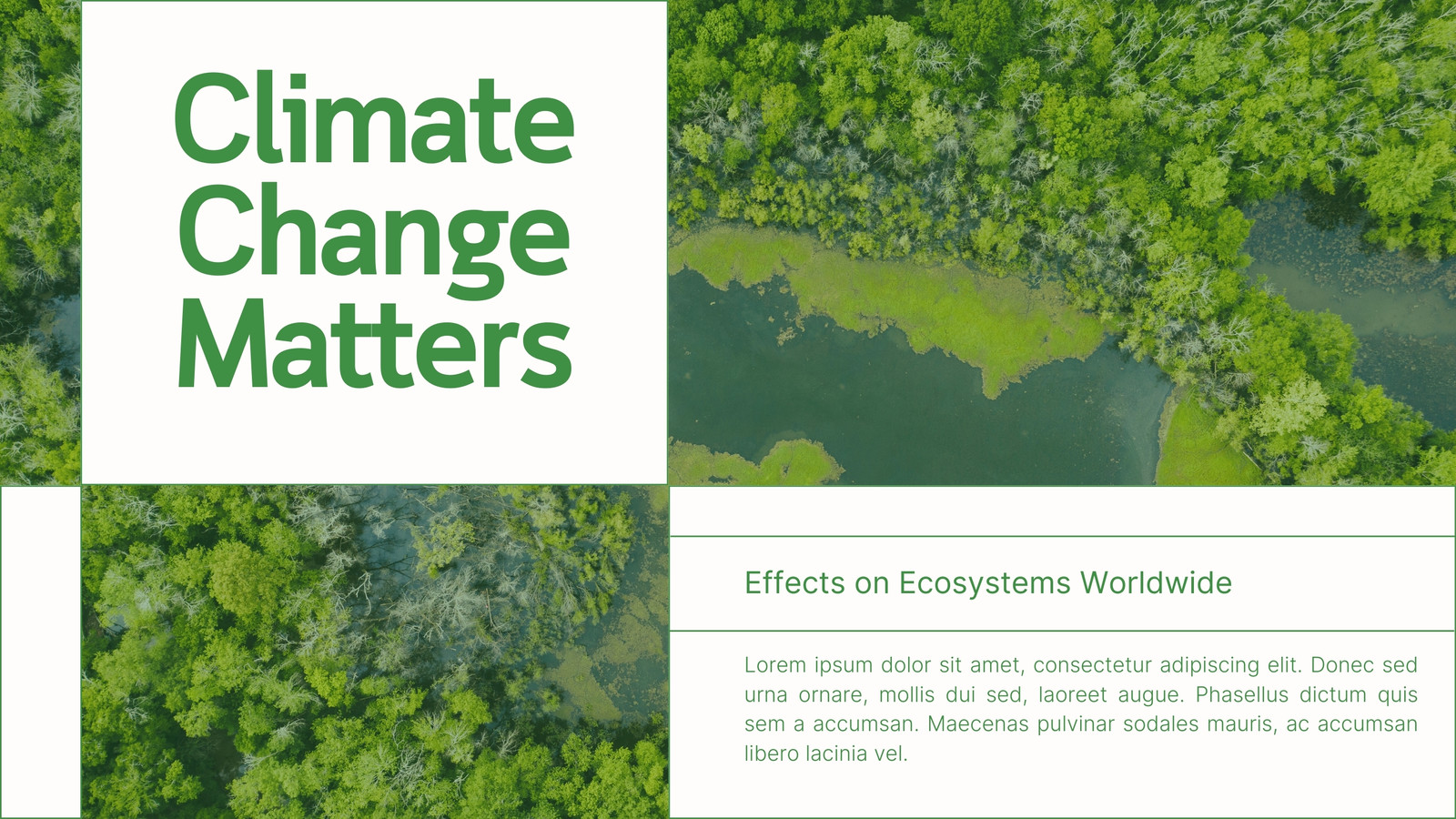 Climate Change Matters

Effects on Ecosystems Worldwide

Lorem ipsum dolor sit amet, consectetur adipiscing elit. Donec sed urna ornare, mollis dui sed, laoreet augue. Phasellus dictum quis sem a accumsan. Maecenas pulvinar sodales mauris, ac accumsan libero lacinia vel.